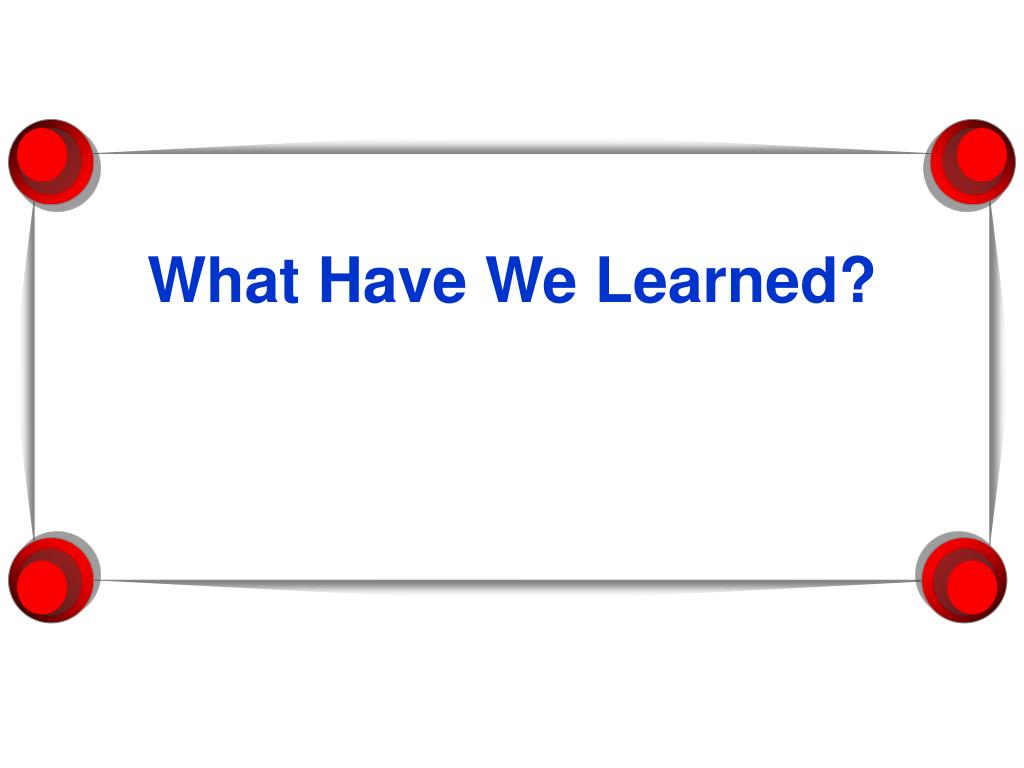 What Have We Learned?